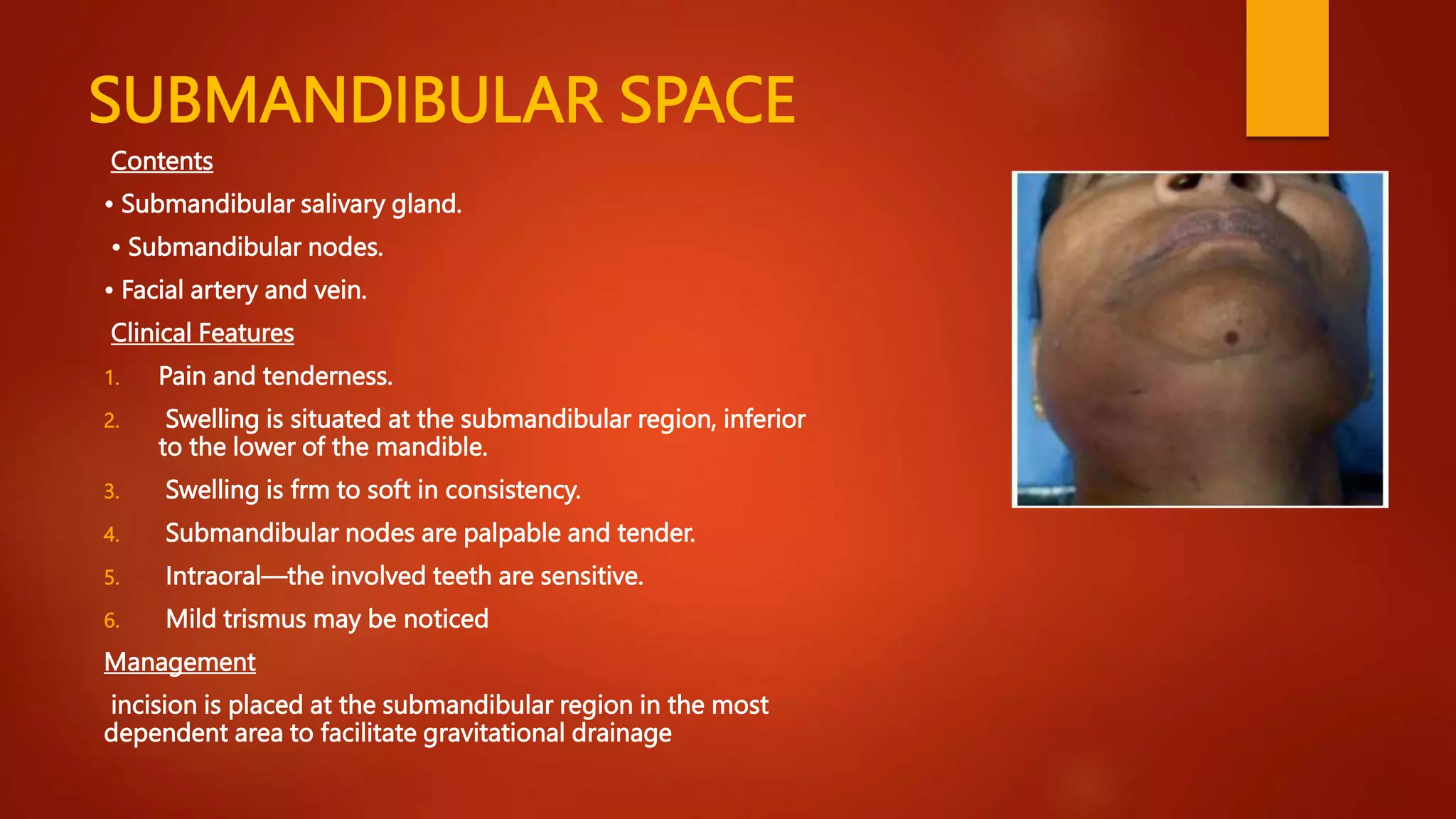 SUBMANDIBULAR SPACE

Contents

• Submandibular salivary gland.

• Submandibular nodes.

• Facial artery and vein.

Clinical Features

1. Pain and tenderness.
2. Swelling is situated at the submandibular region, inferior to the lower of the mandible.
3. Swelling is frm to soft in consistency.
4. Submandibular nodes are palpable and tender.
5. Intraoral—the involved teeth are sensitive.
6. Mild trismus may be noticed

Management

incision is placed at the submandibular region in the most dependent area to facilitate gravitational drainage